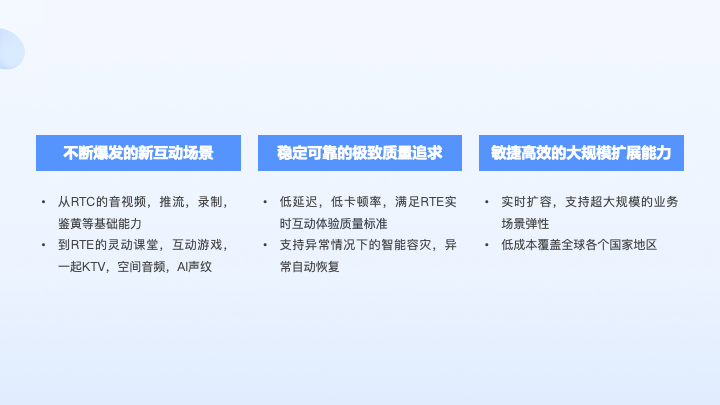 不断爆发的新互动场景

• 从RTC的音视频，推流，录制，鉴黄等基础能力
• 到RTE的灵动课堂，互动游戏，一起KTV，空间音频，AI声纹

稳定可靠的极致质量追求

• 低延迟，低卡顿率，满足RTE实时互动体验质量标准
• 支持异常情况下的智能容灾，异常自动恢复

敏捷高效的大规模扩展能力

• 实时扩容，支持超大规模的业务场景弹性
• 低成本覆盖全球各个国家地区